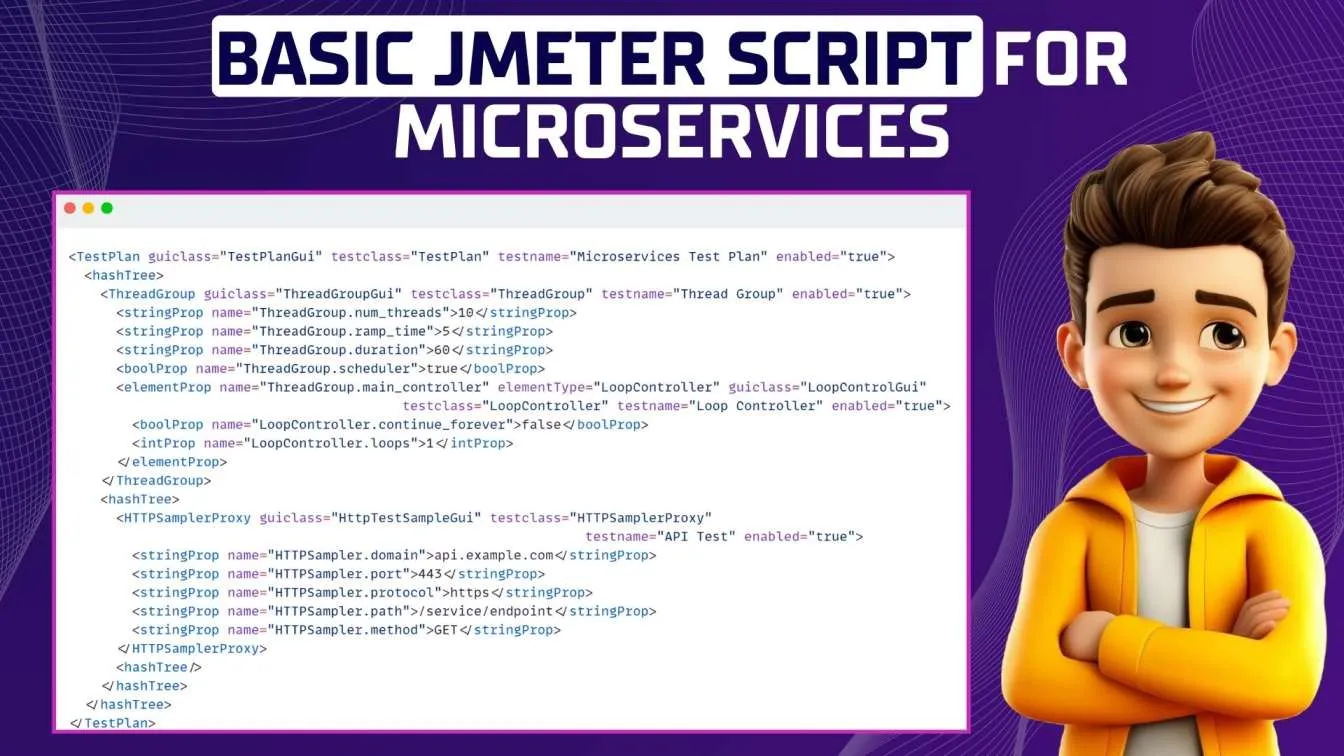 BASIC JMETER SCRIPT FOR MICROSERVICES

<TestPlan guiclass="TestPlanGui" testclass="TestPlan" testname="Microservices Test Plan" enabled="true">
<hashTree>
<ThreadGroup guiclass="ThreadGroupGui" testclass="ThreadGroup" testname="Thread Group" enabled="true">
<stringProp name="ThreadGroup.num_threads">10</stringProp>
<stringProp name="ThreadGroup.ramp_time">5</stringProp>
<stringProp name="ThreadGroup.duration">60</stringProp>
<boolProp name="ThreadGroup.scheduler">true</boolProp>
<elementProp name="ThreadGroup.main_controller" elementType="LoopController" guiclass="LoopControlGui" testclass="LoopController" testname="Loop Controller" enabled="true">
<boolProp name="LoopController.continue_forever">false</boolProp>
<intProp name="LoopController.loops">1</intProp>
</elementProp>
</ThreadGroup>
<hashTree>
<HTTPSamplerProxy guiclass="HttpTestSampleGui" testclass="HTTPSamplerProxy" testname="API Test" enabled="true">
<stringProp name="HTTPSampler.domain">api.example.com</stringProp>
<stringProp name="HTTPSampler.port">443</stringProp>
<stringProp name="HTTPSampler.protocol">https</stringProp>
<stringProp name="HTTPSampler.path">/service/endpoint</stringProp>
<stringProp name="HTTPSampler.method">GET</stringProp>
</HTTPSamplerProxy>
<hashTree/>
</hashTree>
</hashTree>
</TestPlan>